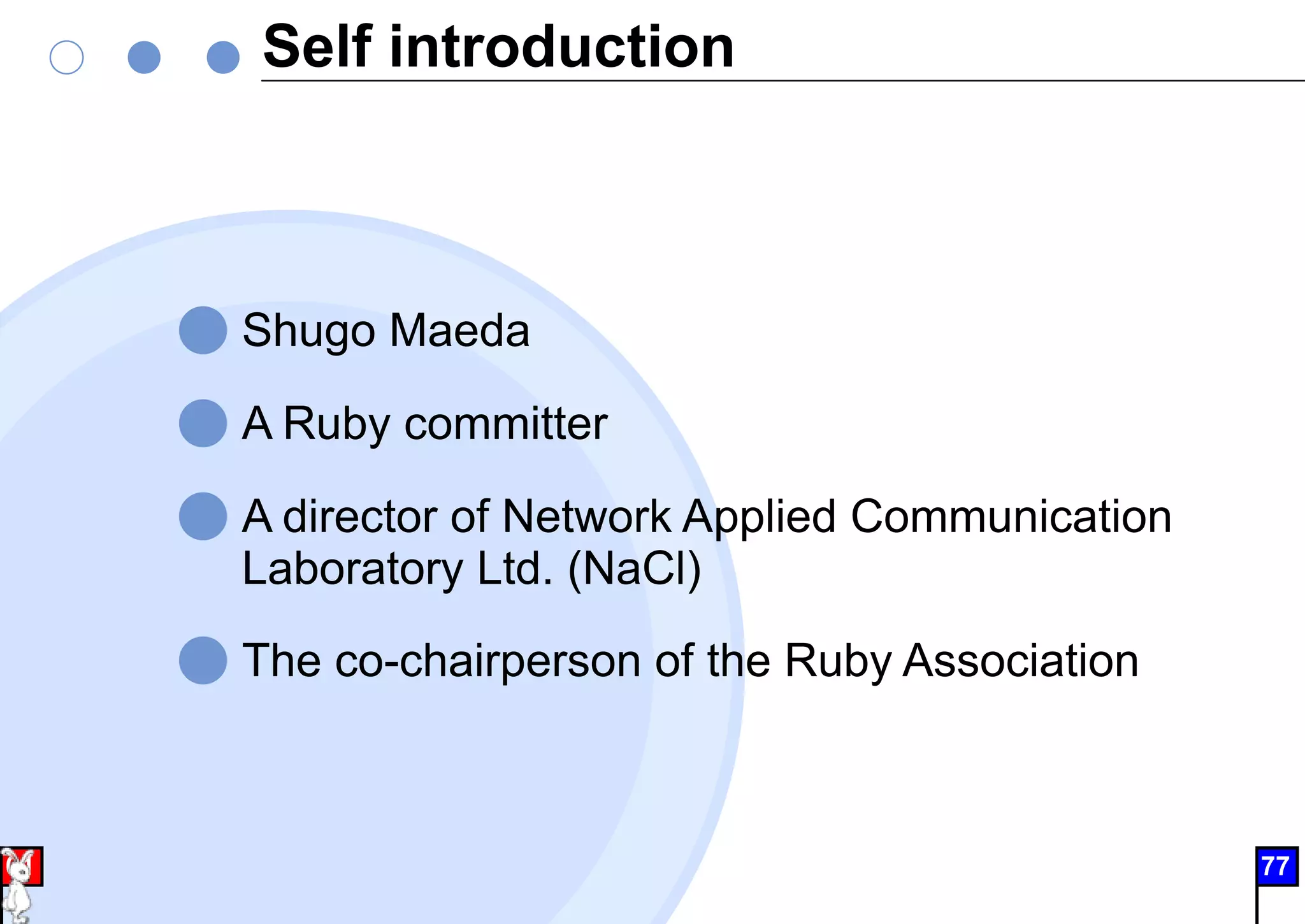 Self introduction

Shugo Maeda

A Ruby committer

A director of Network Applied Communication Laboratory Ltd. (NaCl)

The co-chairperson of the Ruby Association

77